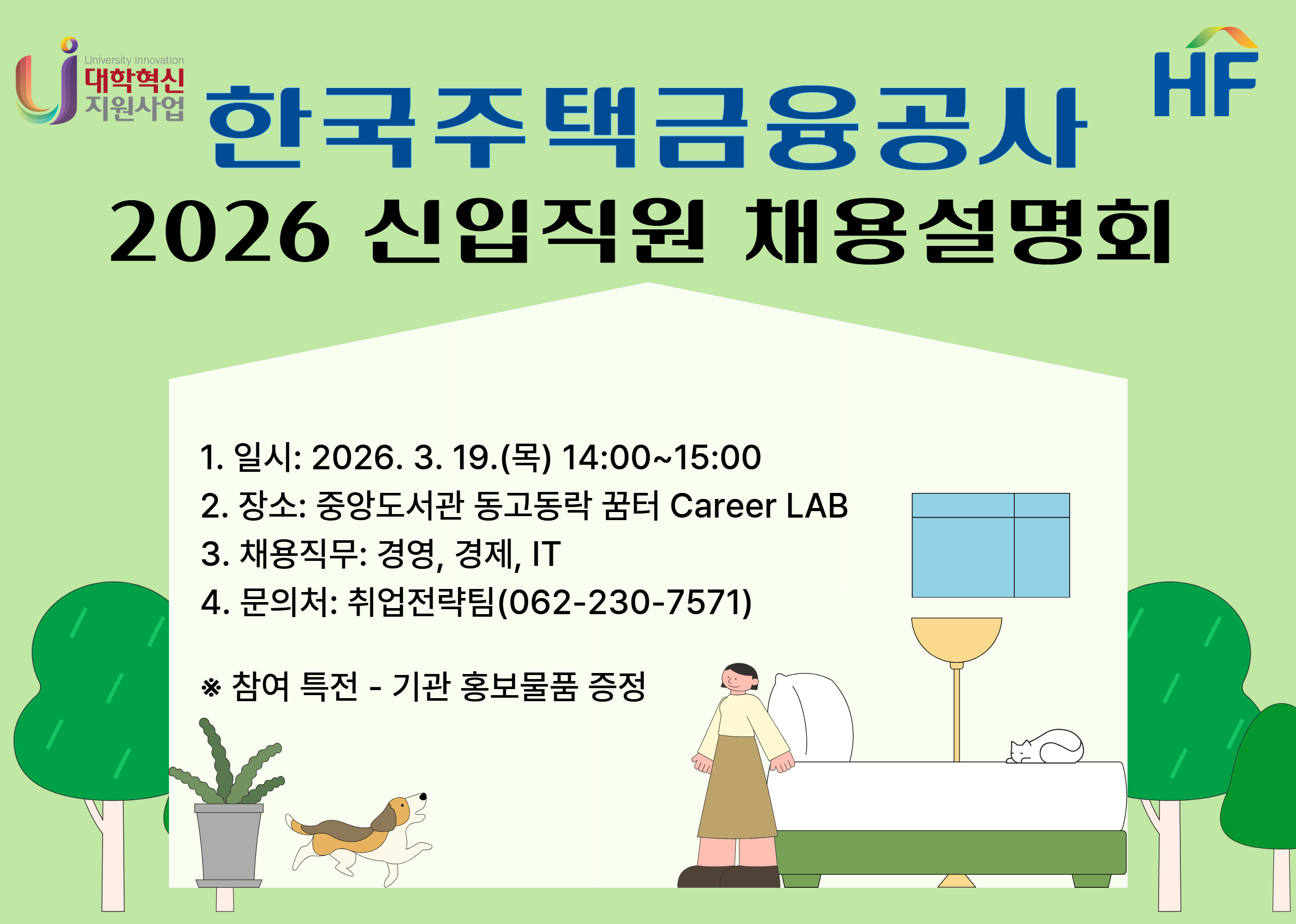 University innovation
대학혁신
지원사업

HF

한국주택금융공사
2026 신입직원 채용설명회

1. 일시: 2026. 3. 19.(목) 14:00~15:00
2. 장소: 중앙도서관 동고동락 꿈터 Career LAB
3. 채용직무: 경영, 경제, IT
4. 문의처: 취업전략팀(062-230-7571)

※ 참여 특전 - 기관 홍보물품 증정